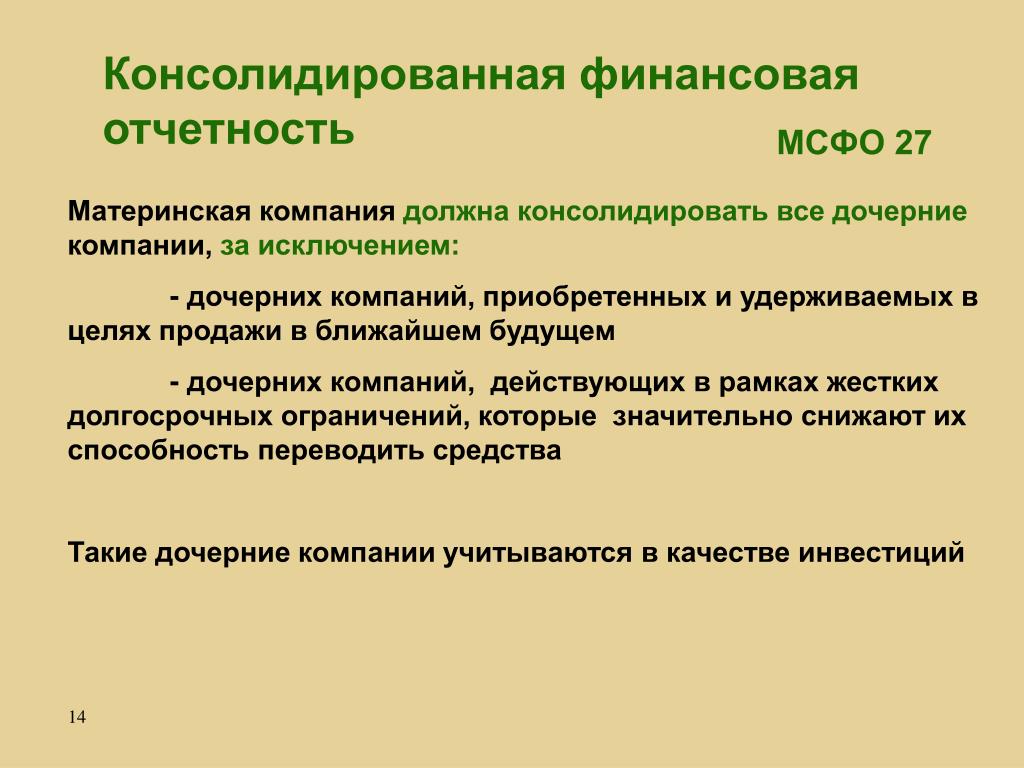 Консолидированная финансовая отчетность

МСФО 27

Материнская компания должна консолидировать все дочерние компании, за исключением:

- дочерних компаний, приобретенных и удерживаемых в целях продажи в ближайшем будущем

- дочерних компаний, действующих в рамках жестких долгосрочных ограничений, которые значительно снижают их способность переводить средства

Такие дочерние компании учитываются в качестве инвестиций

14